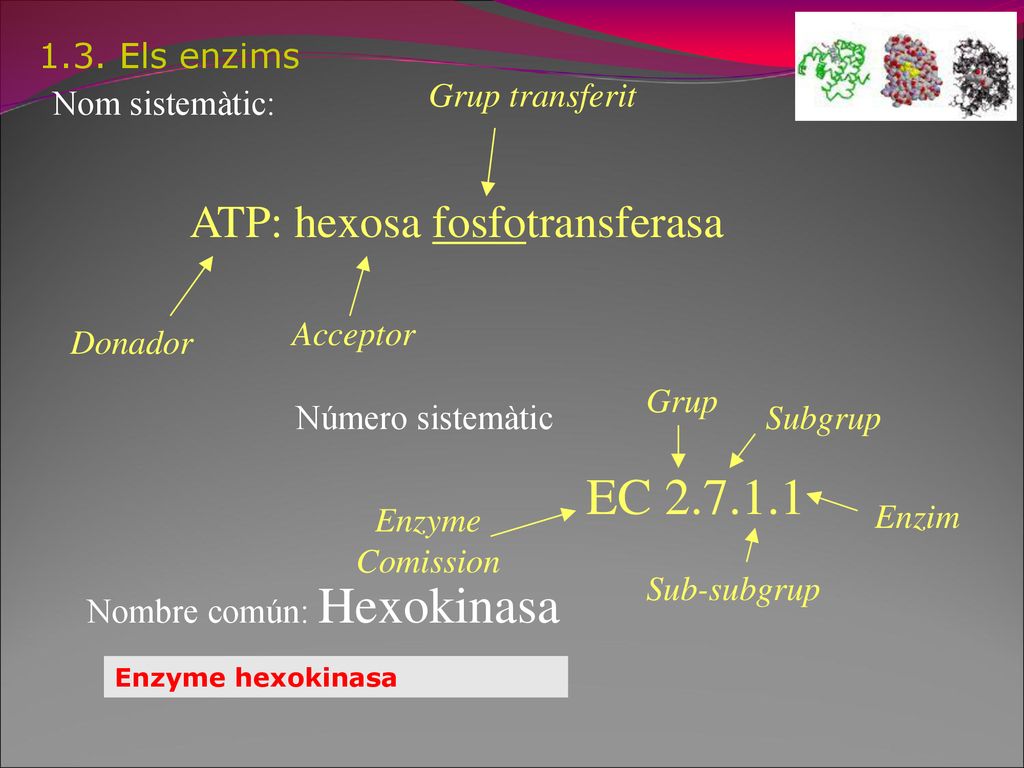 1.3. Els enzims

Nom sistemàtic:

Grup transferit

ATP: hexosa fosfotransferasa

Donador

Acceptor

Número sistemàtic

Grup

Subgrup

EC 2.7.1.1

Enzyme Comission

Enzim

Sub-subgrup

Nombre común: Hexokinasa

Enzyme hexokinasa